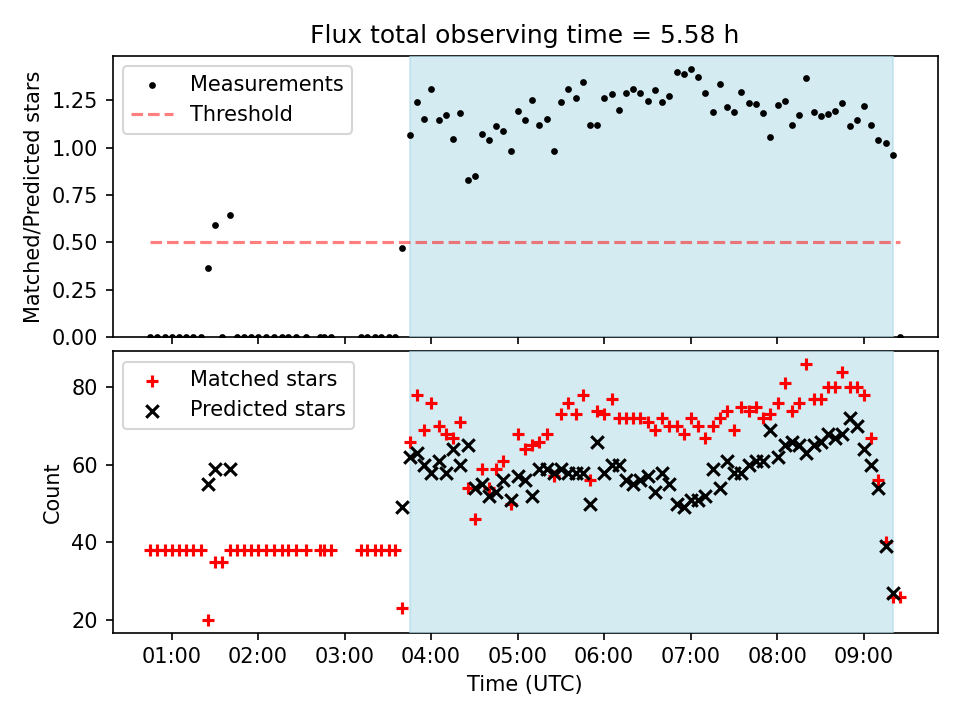 Flux total observing time = 5.58 h

Measurements
Threshold

Matched/Predicted stars

1.25
1.00
0.75
0.50
0.25
0.00

Matched stars
Predicted stars

Count

80
60
40
20

01:00 02:00 03:00 04:00 05:00 06:00 07:00 08:00 09:00

Time (UTC)